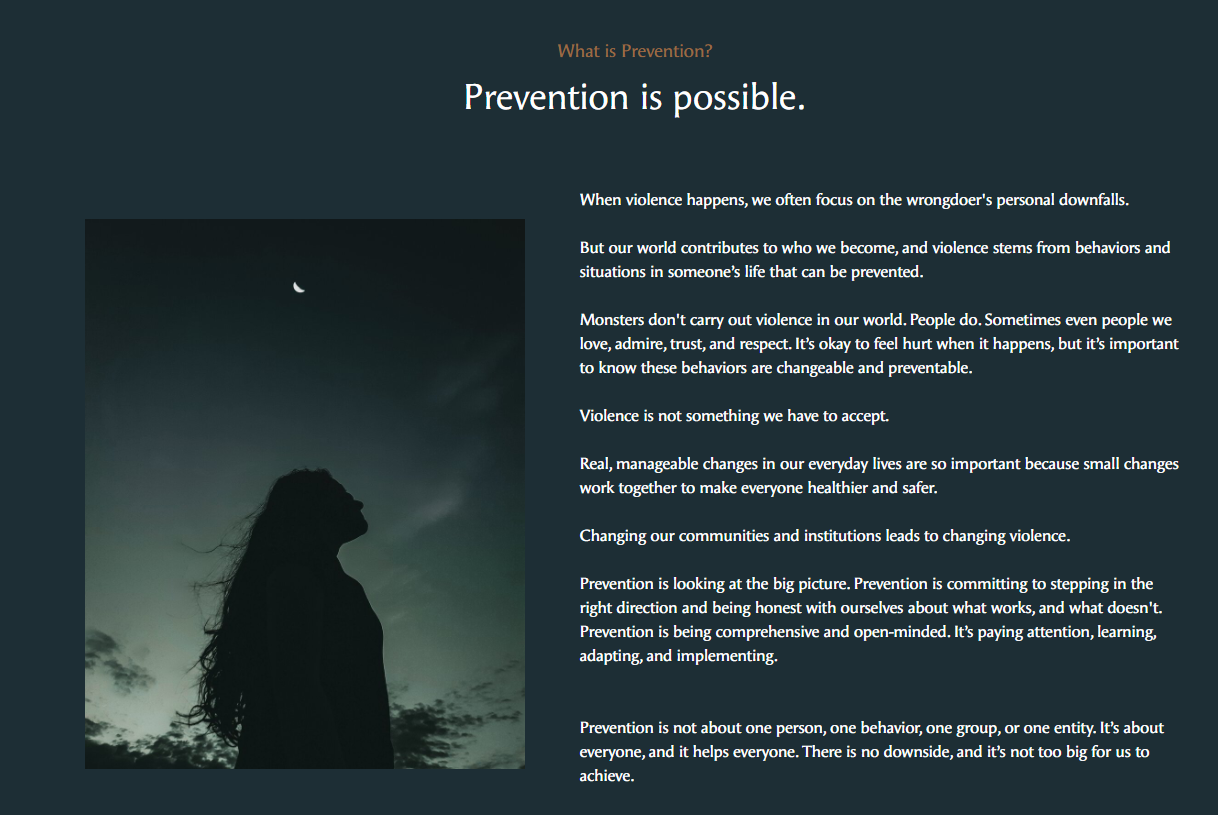 What is Prevention?

Prevention is possible.

When violence happens, we often focus on the wrongdoer's personal downfalls.

But our world contributes to who we become, and violence stems from behaviors and situations in someone's life that can be prevented.

Monsters don't carry out violence in our world. People do. Sometimes even people we love, admire, trust, and respect. It's okay to feel hurt when it happens, but it's important to know these behaviors are changeable and preventable.

Violence is not something we have to accept.

Real, manageable changes in our everyday lives are so important because small changes work together to make everyone healthier and safer.

Changing our communities and institutions leads to changing violence.

Prevention is looking at the big picture. Prevention is committing to stepping in the right direction and being honest with ourselves about what works, and what doesn't. Prevention is being comprehensive and open-minded. It's paying attention, learning, adapting, and implementing.

Prevention is not about one person, one behavior, one group, or one entity. It's about everyone, and it helps everyone. There is no downside, and it's not too big for us to achieve.